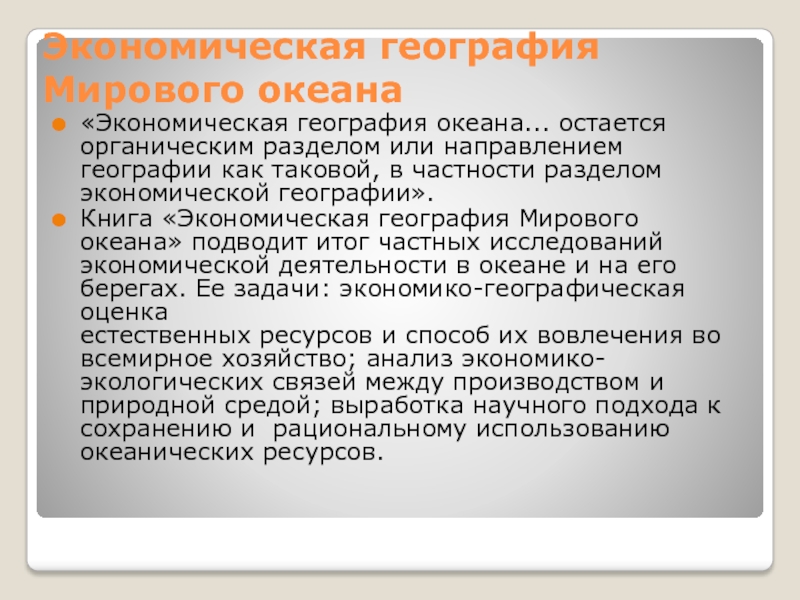 Экономическая география Мирового океана

«Экономическая география океана... остается органическим разделом или направлением географии как таковой, в частности разделом экономической географии».

Книга «Экономическая география Мирового океана» подводит итог частных исследований экономической деятельности в океане и на его берегах. Ее задачи: экономико-географическая оценка
естественных ресурсов и способ их вовлечения во всемирное хозяйство; анализ экономико-экологических связей между производством и природной средой; выработка научного подхода к сохранению и рациональному использованию океанических ресурсов.